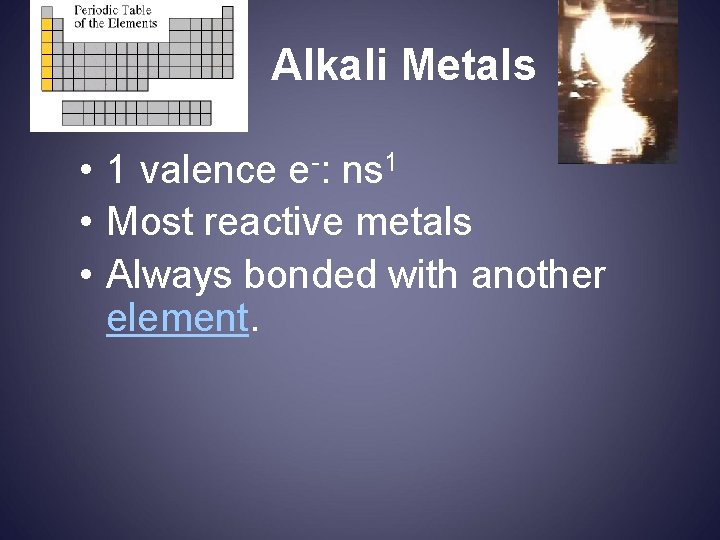 Periodic Table of the Elements

Alkali Metals

• 1 valence $e^-$: $ns^1$
• Most reactive metals
• Always bonded with another element.